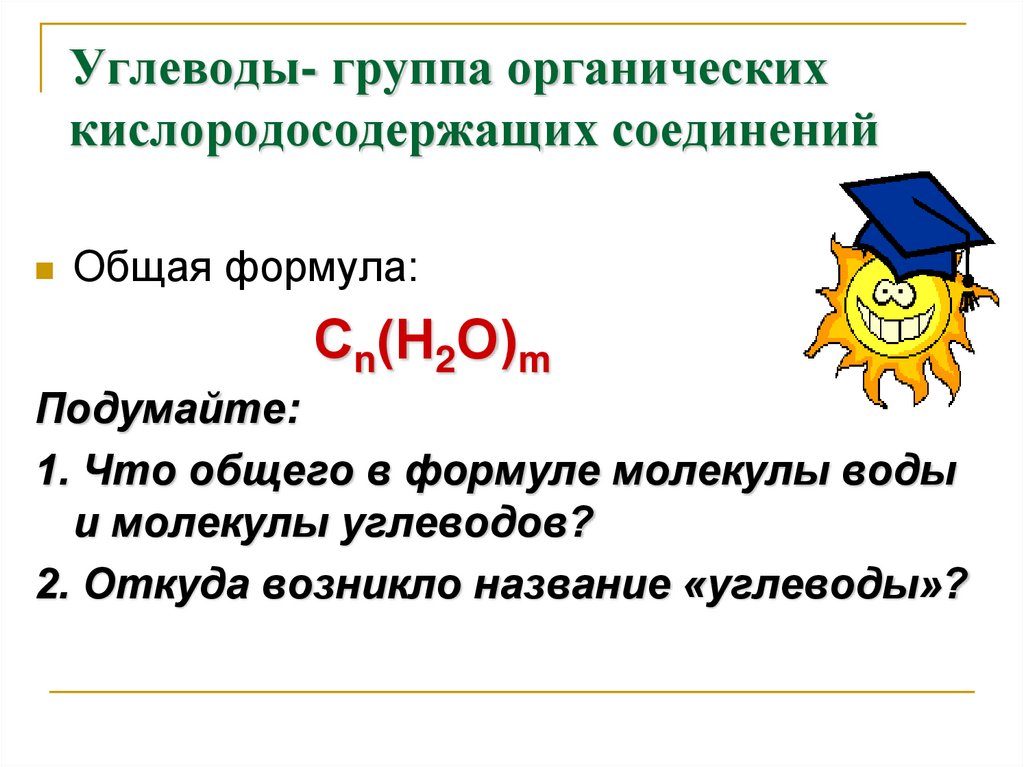 Углеводы- группа органических кислородосодержащих соединений

Общая формула:

$C_n(H_2O)_m$

Подумайте:

1. Что общего в формуле молекулы воды и молекулы углеводов?

2. Откуда возникло название «углеводы»?